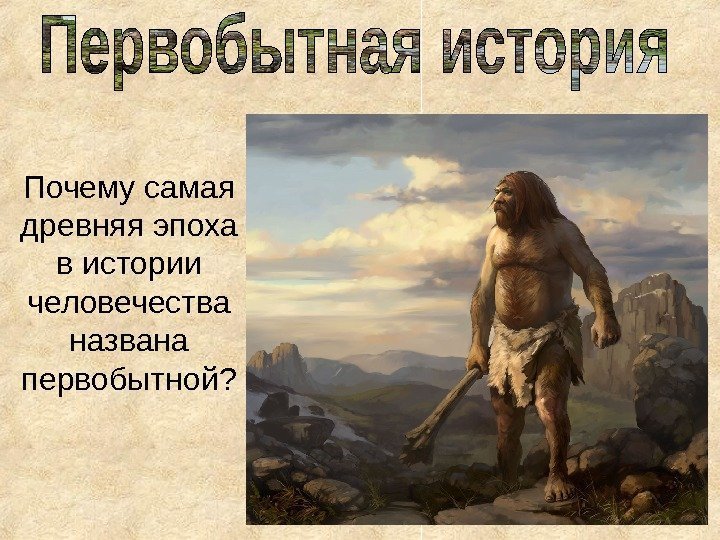 Первобытная история

Почему самая древняя эпоха в истории человечества названа первобытной?